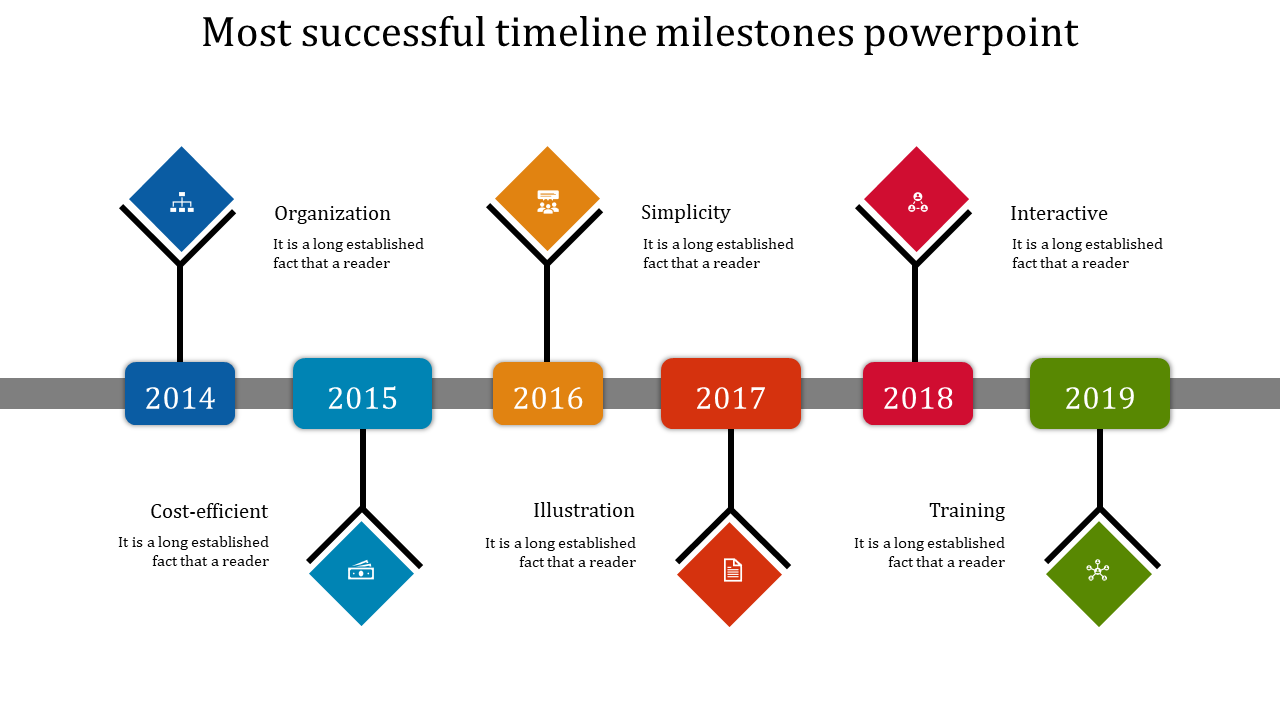 Most successful timeline milestones powerpoint

Organization
It is a long established fact that a reader

Simplicity
It is a long established fact that a reader

Interactive
It is a long established fact that a reader

2014

2015

2016

2017

2018

2019

Cost-efficient
It is a long established fact that a reader

Illustration
It is a long established fact that a reader

Training
It is a long established fact that a reader